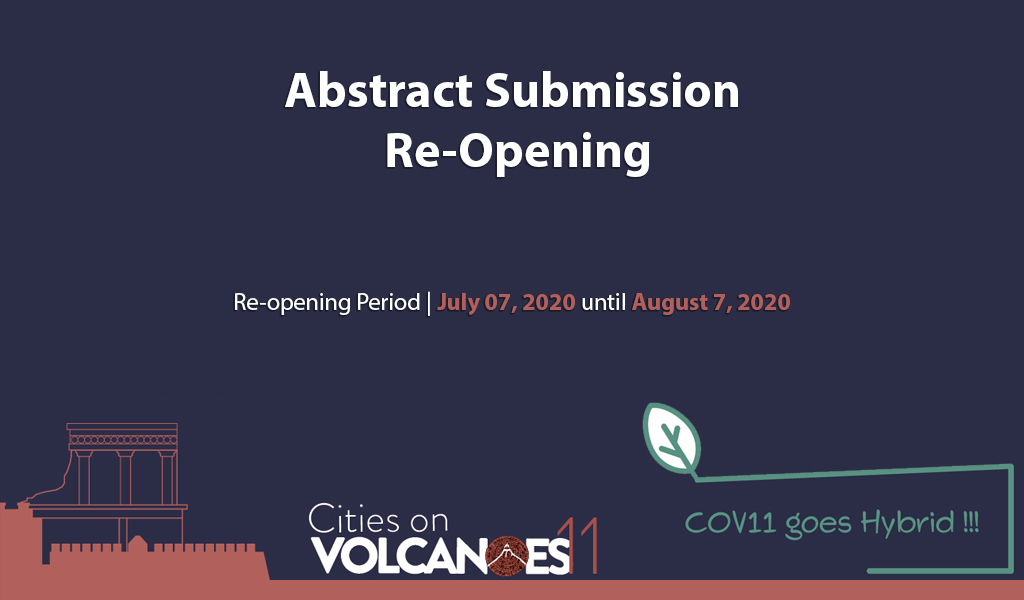 Abstract Submission
Re-Opening

Re-opening Period | July 07, 2020 until August 7, 2020

Cities on
VOLCANOES 11

COV11 goes Hybrid !!!